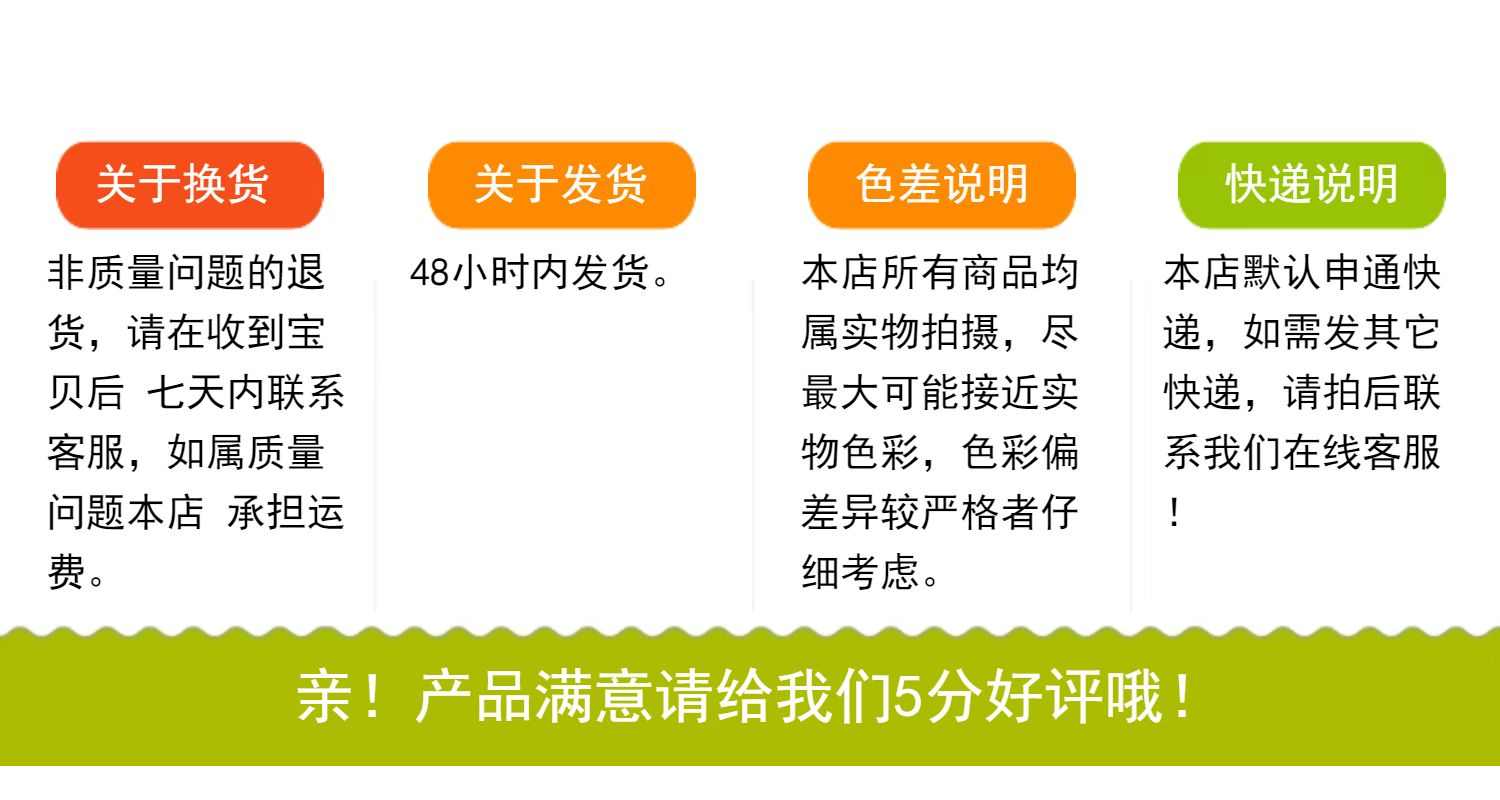 关于换货

非质量问题的退货，请在收到宝贝后 七天内联系客服，如属质量问题本店 承担运费。

关于发货

48小时内发货。

色差说明

本店所有商品均属实物拍摄，尽最大可能接近实物色彩，色彩偏差异较严格者仔细考虑。

快递说明

本店默认申通快递，如需发其它快递，请拍后联系我们在线客服！

亲！产品满意请给我们5分好评哦！